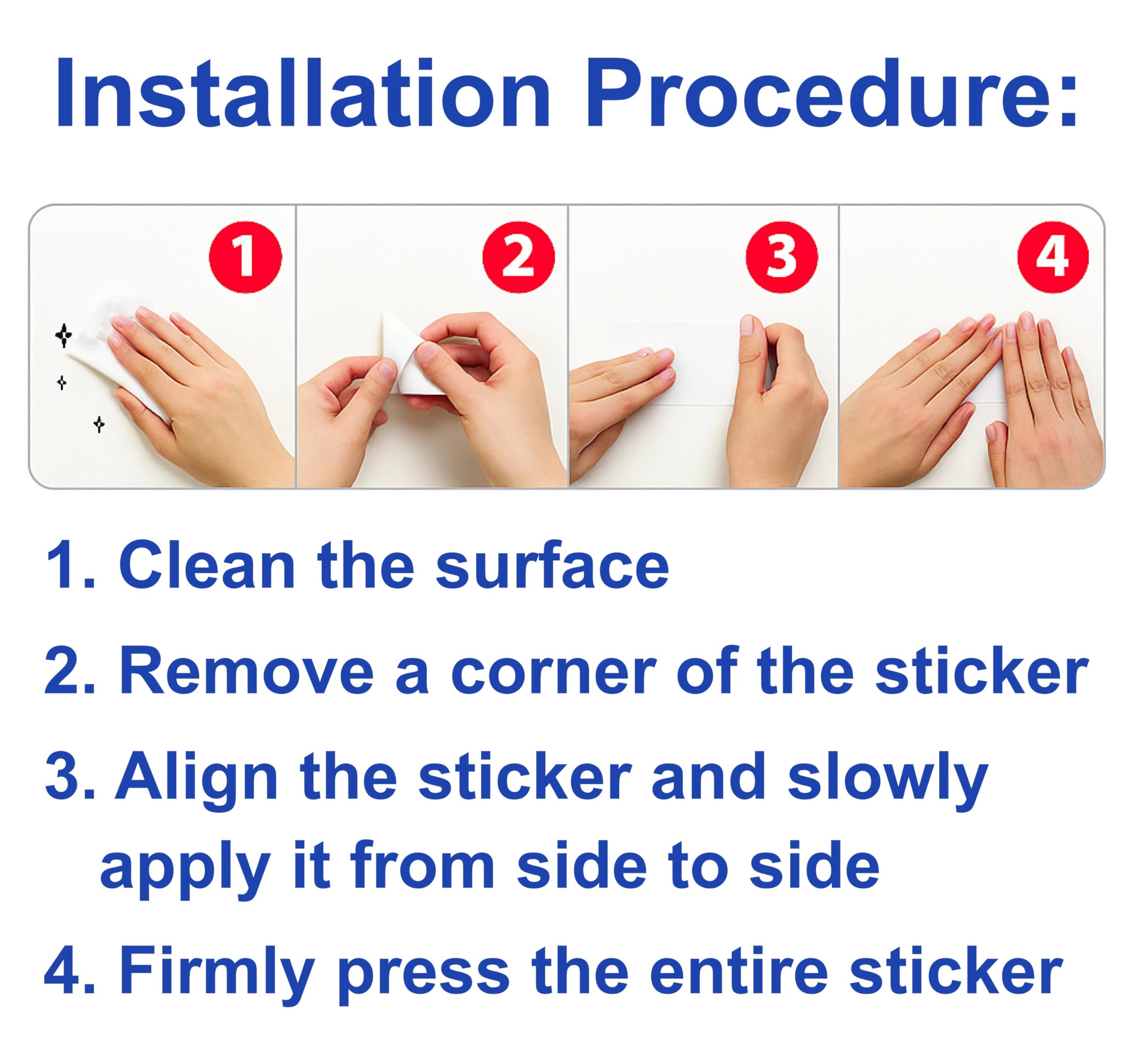 Installation Procedure:

1

2

3

4

1. Clean the surface

2. Remove a corner of the sticker

3. Align the sticker and slowly apply it from side to side

4. Firmly press the entire sticker